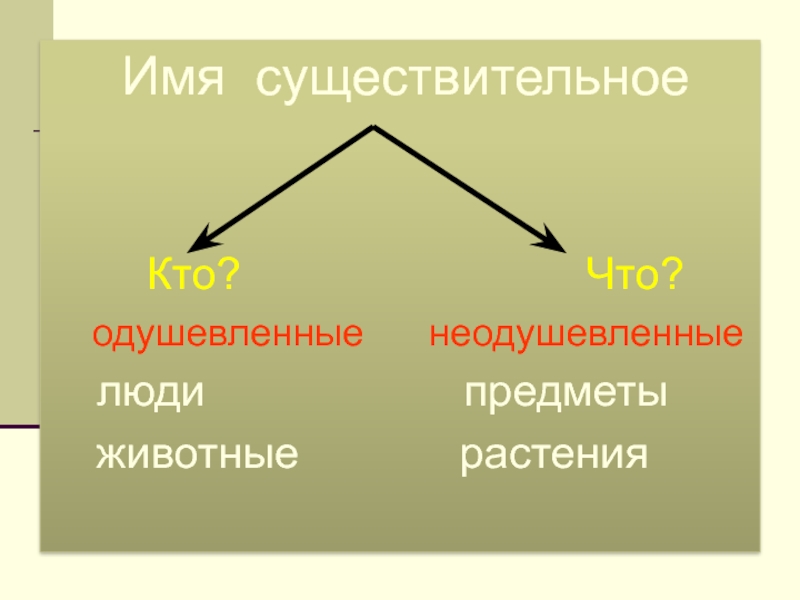 Имя существительное

Кто?

одушевленные

люди

животные

Что?

неодушевленные

предметы

растения